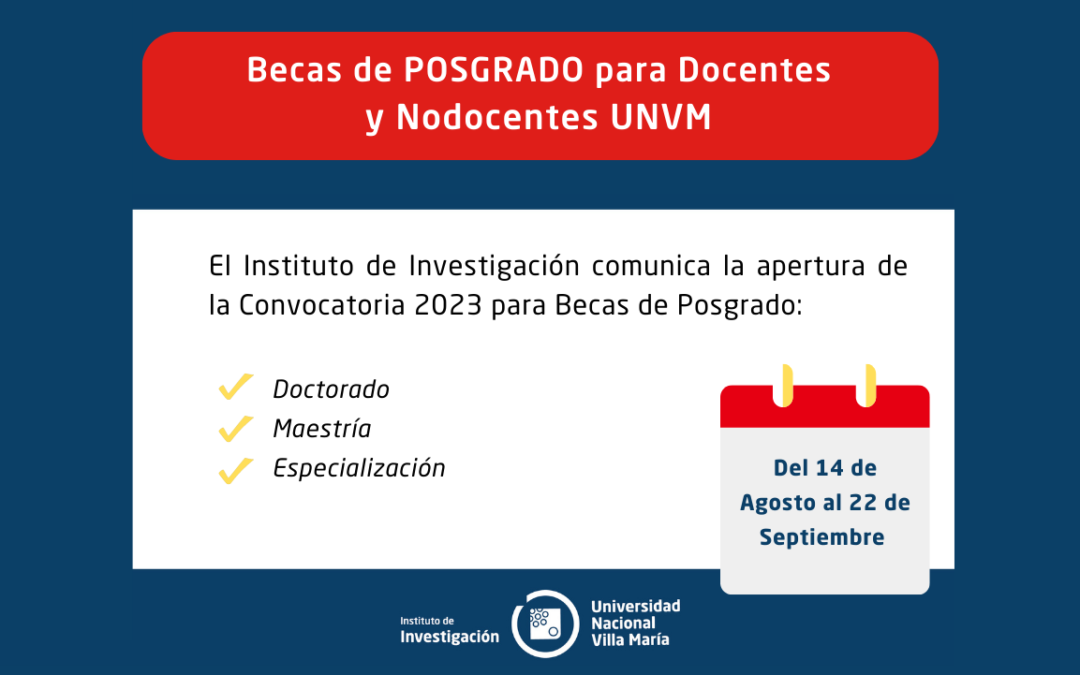 Becas de POSGRADO para Docentes y Nodocentes UNVM

El Instituto de Investigación comunica la apertura de la Convocatoria 2023 para Becas de Posgrado:

Doctorado
Maestría
Especialización

Del 14 de Agosto al 22 de Septiembre

Instituto de Investigación

Universidad Nacional Villa María